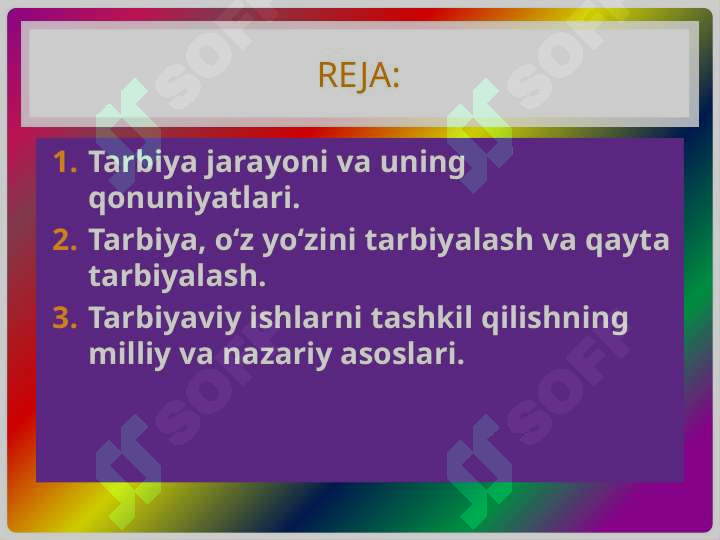 REJA:

1. Tarbiya jarayoni va uning qonuniyatlari.
2. Tarbiya, o‘z yo‘zini tarbiyalash va qayta tarbiyalash.
3. Tarbiyaviy ishlarni tashkil qilishning milliy va nazariy asoslari.

SOFF SOFF SOFF SOFF